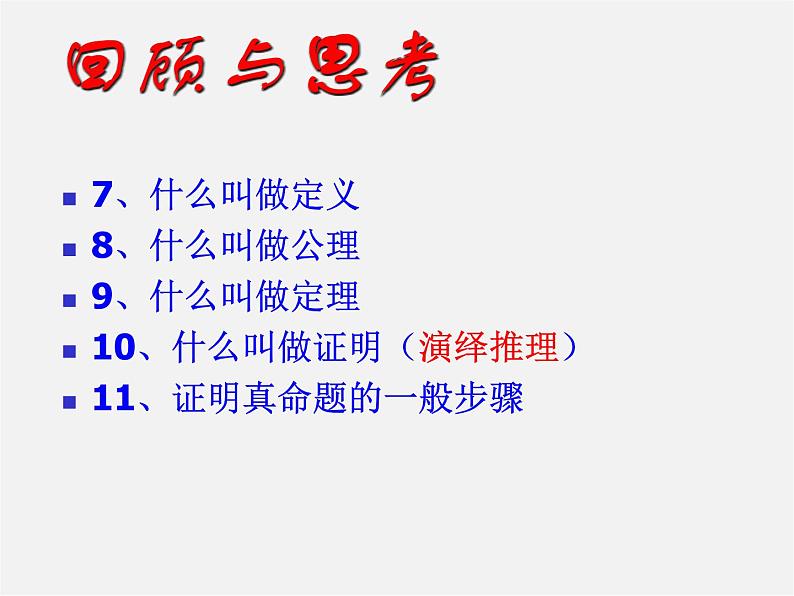 回顾与思考

7、什么叫做定义
8、什么叫做公理
9、什么叫做定理
10、什么叫做证明（演绎推理）
11、证明真命题的一般步骤